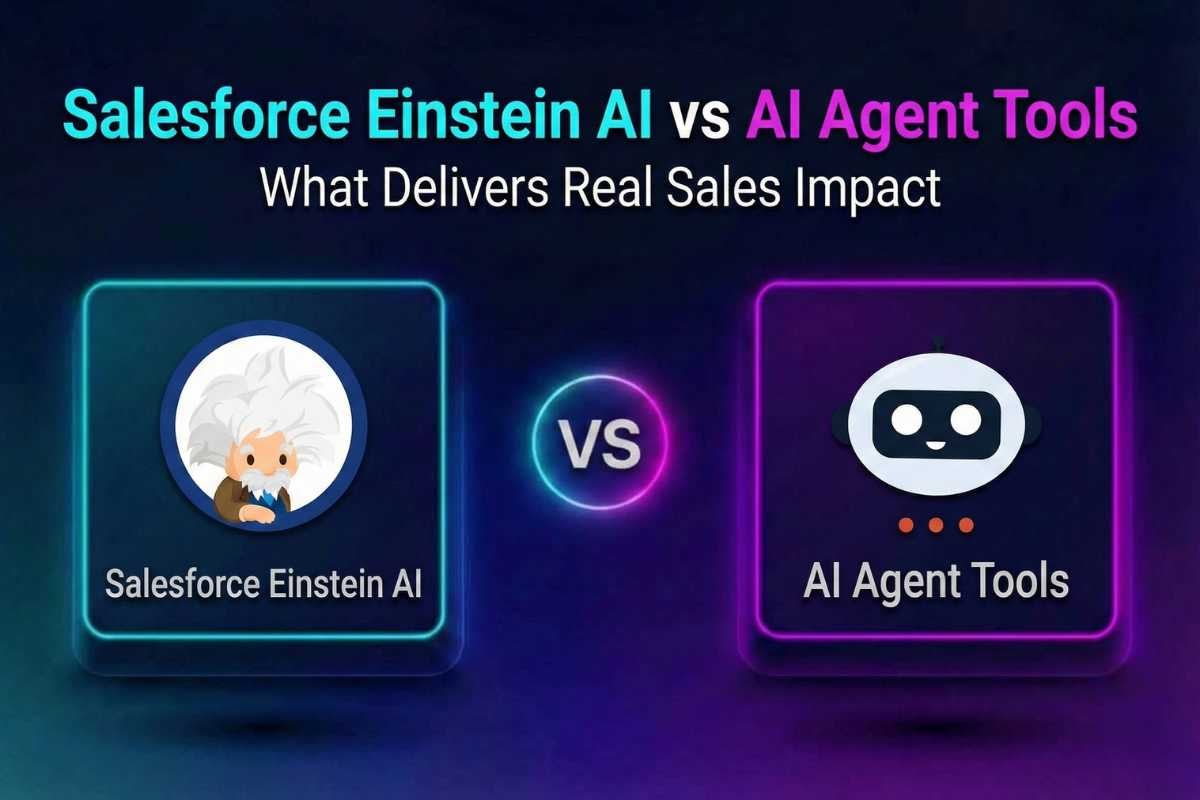 Salesforce Einstein AI vs AI Agent Tools
What Delivers Real Sales Impact

Salesforce Einstein AI

VS

AI Agent Tools